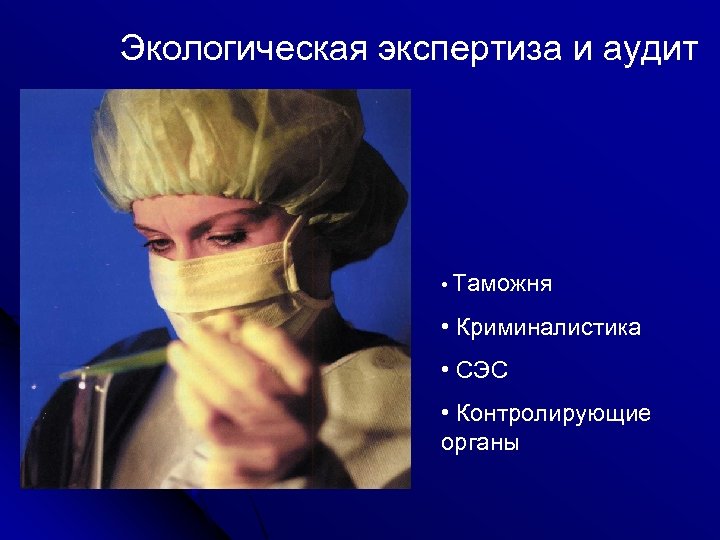 Экологическая экспертиза и аудит

• Таможня

• Криминалистика

• СЭС

• Контролирующие органы